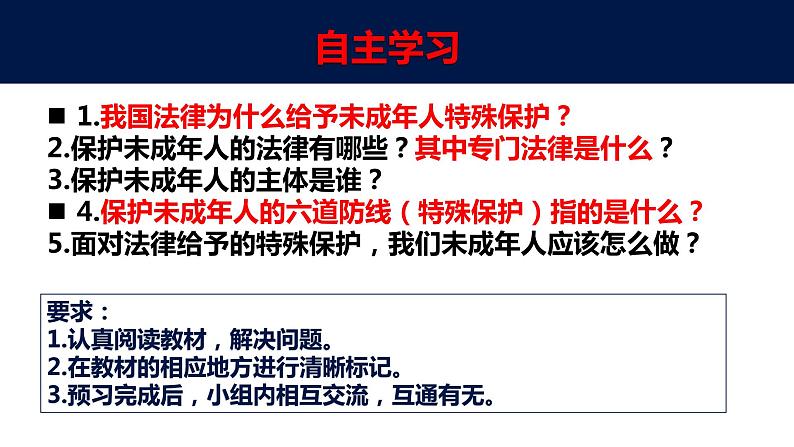 自主学习

■ 1.我国法律为什么给予未成年人特殊保护？
2.保护未成年人的法律有哪些？其中专门法律是什么？
3.保护未成年人的主体是谁？
■ 4.保护未成年人的六道防线（特殊保护）指的是什么？
5.面对法律给予的特殊保护，我们未成年人应该怎么做？

要求：
1.认真阅读教材，解决问题。
2.在教材的相应地方进行清晰标记。
3.预习完成后，小组内相互交流，互通有无。